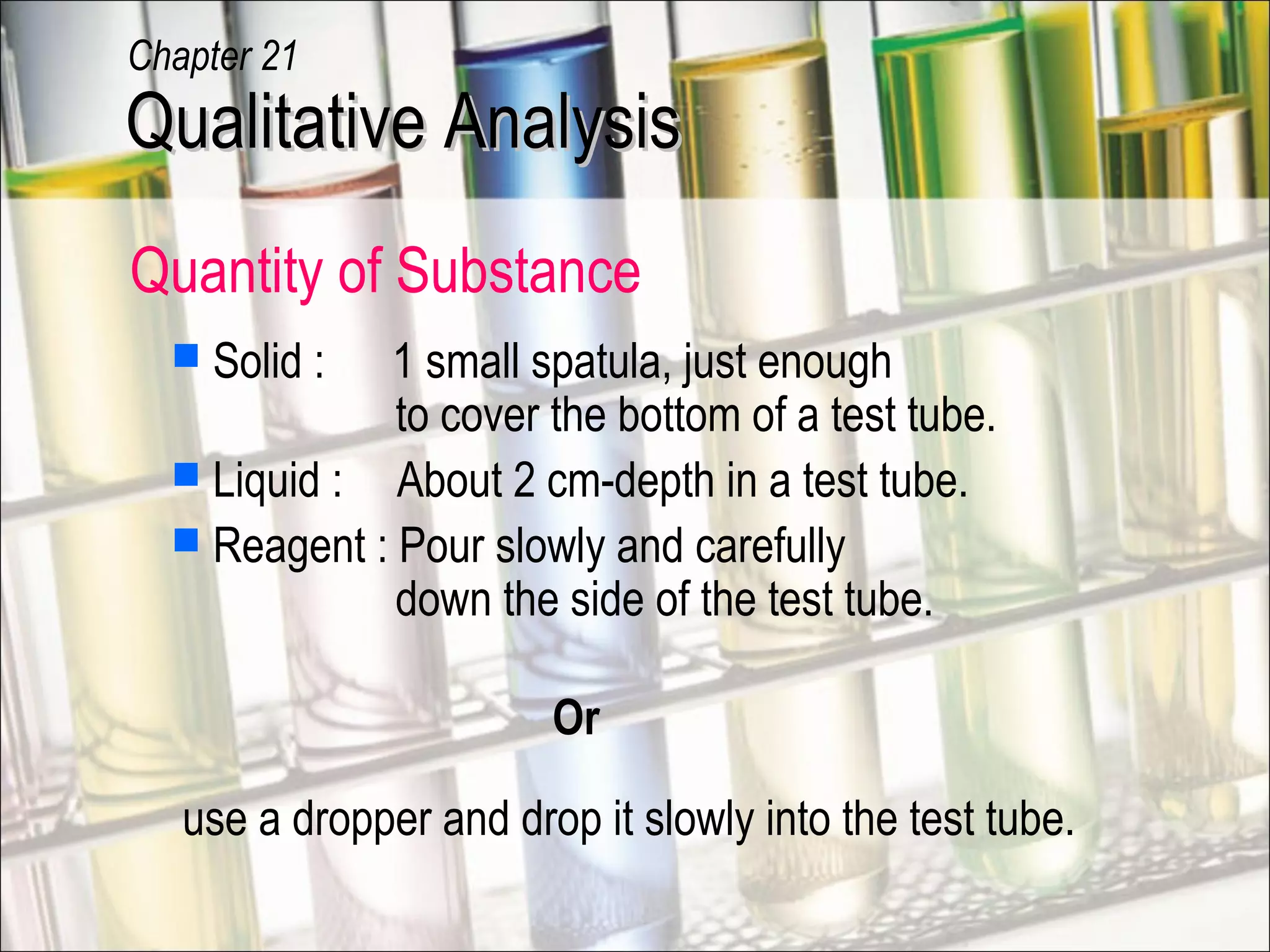 Chapter 21
Qualitative Analysis

Quantity of Substance

Solid : 1 small spatula, just enough to cover the bottom of a test tube.

Liquid : About 2 cm-depth in a test tube.

Reagent : Pour slowly and carefully down the side of the test tube.

Or

use a dropper and drop it slowly into the test tube.